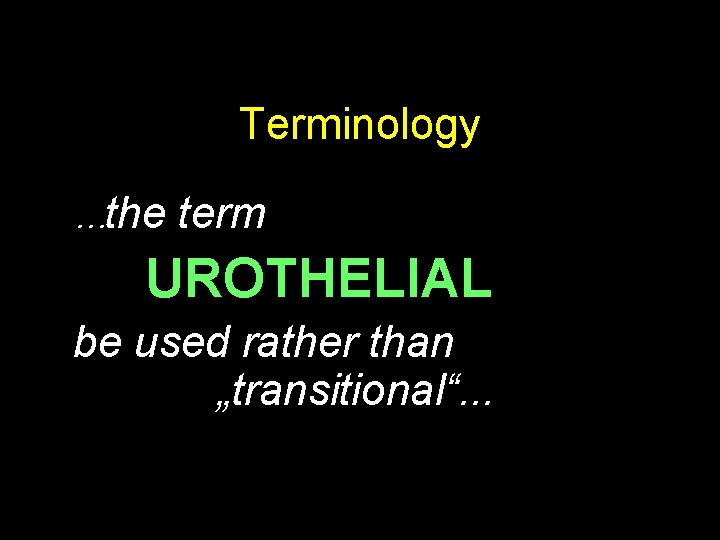 Terminology

...the term

UROTHELIAL

be used rather than „transitional“...